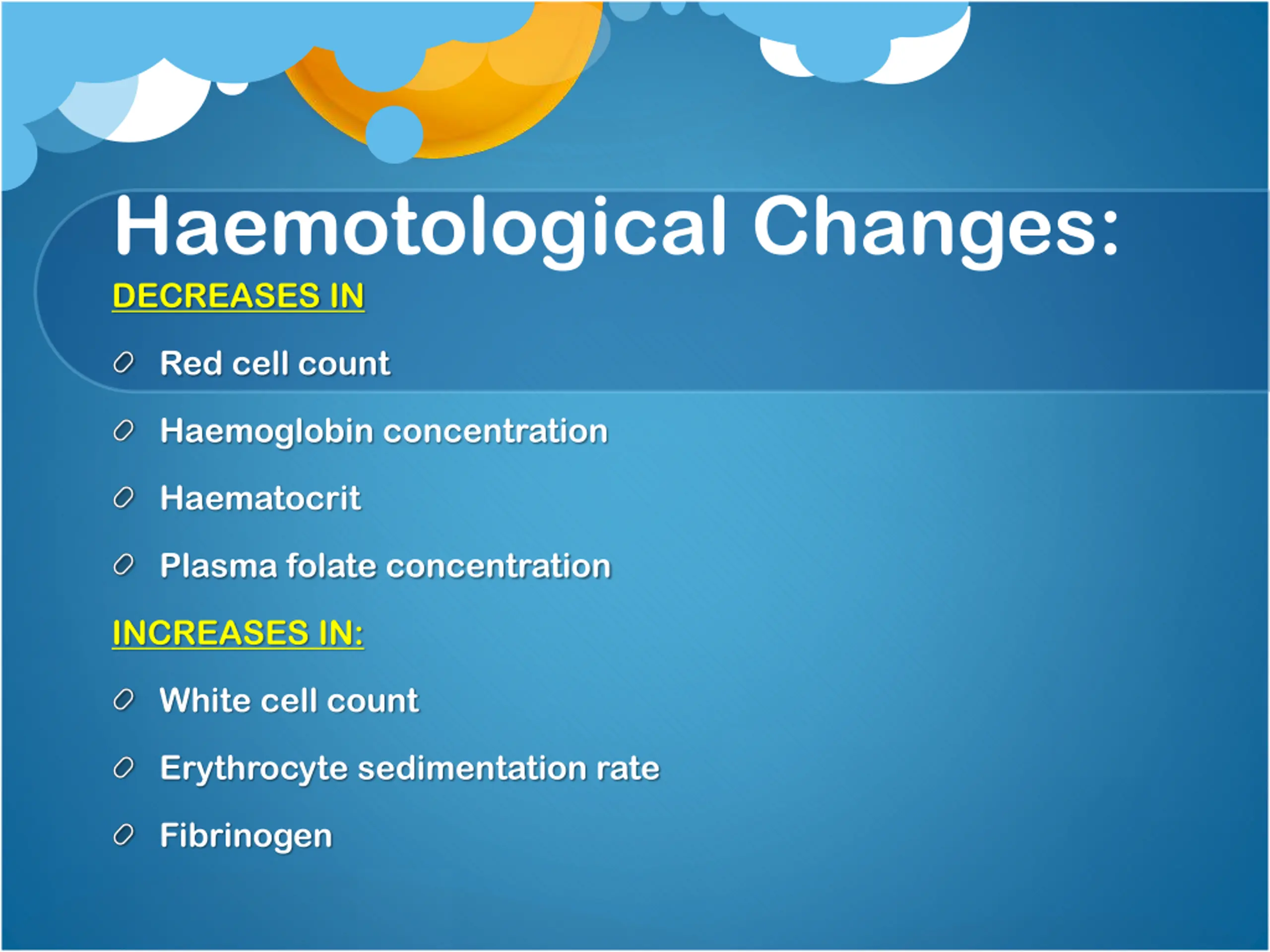 Haemotological Changes:

DECREASES IN

Red cell count

Haemoglobin concentration

Haematocrit

Plasma folate concentration

INCREASES IN:

White cell count

Erythrocyte sedimentation rate

Fibrinogen